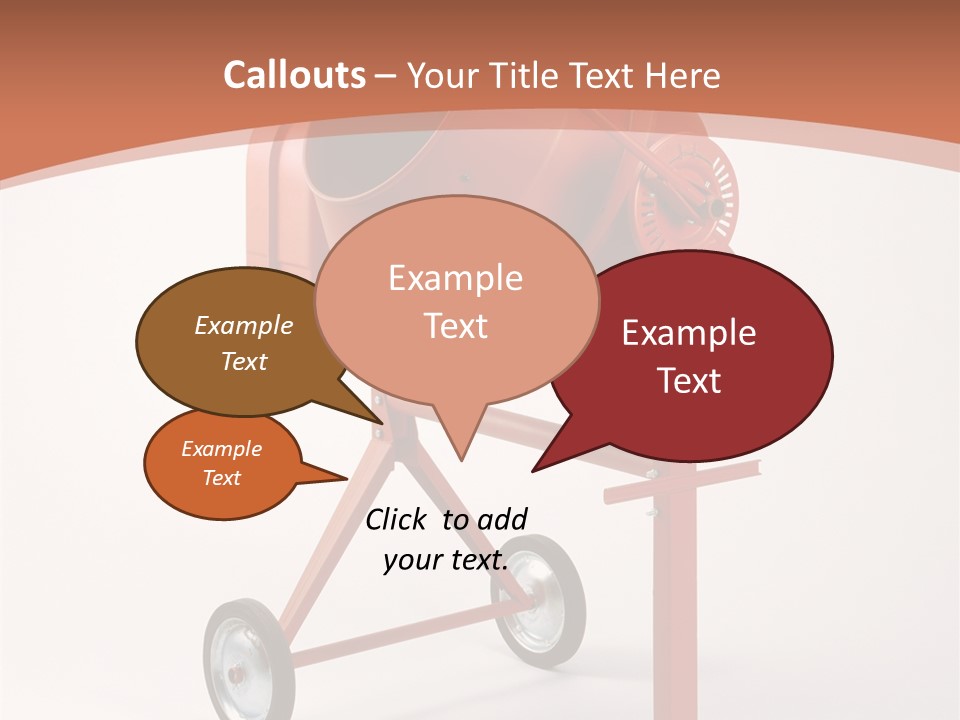 Callouts – Your Title Text Here

Example Text

Example Text

Example Text

Example Text

Click to add your text.